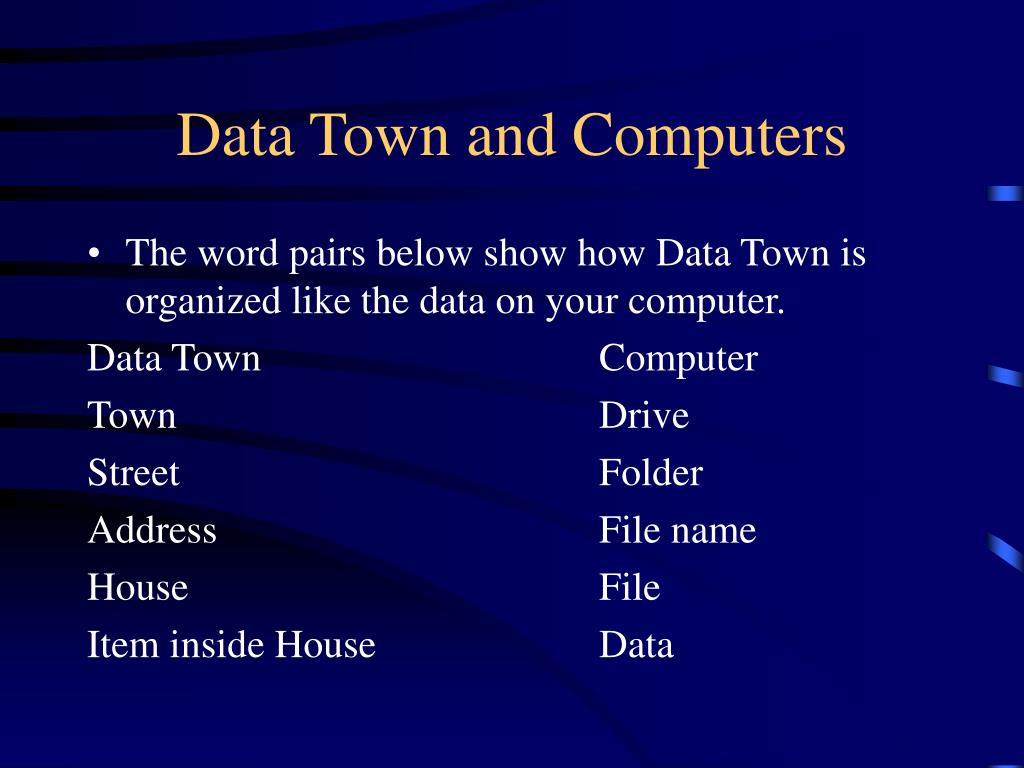 Data Town and Computers

• The word pairs below show how Data Town is organized like the data on your computer.

| Data Town | Computer |
|---|---|
| Town | Drive |
| Street | Folder |
| Address | File name |
| House | File |
| Item inside House | Data |